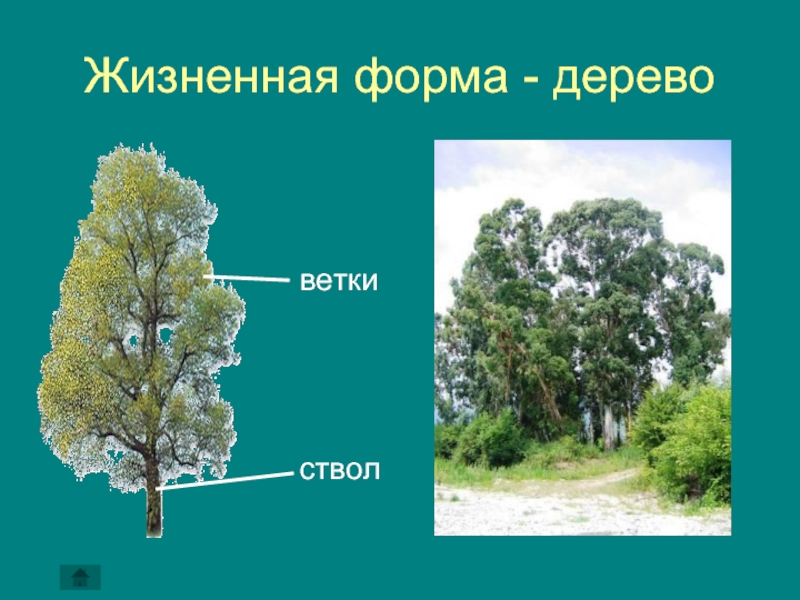 Жизненная форма - дерево

ветки

ствол